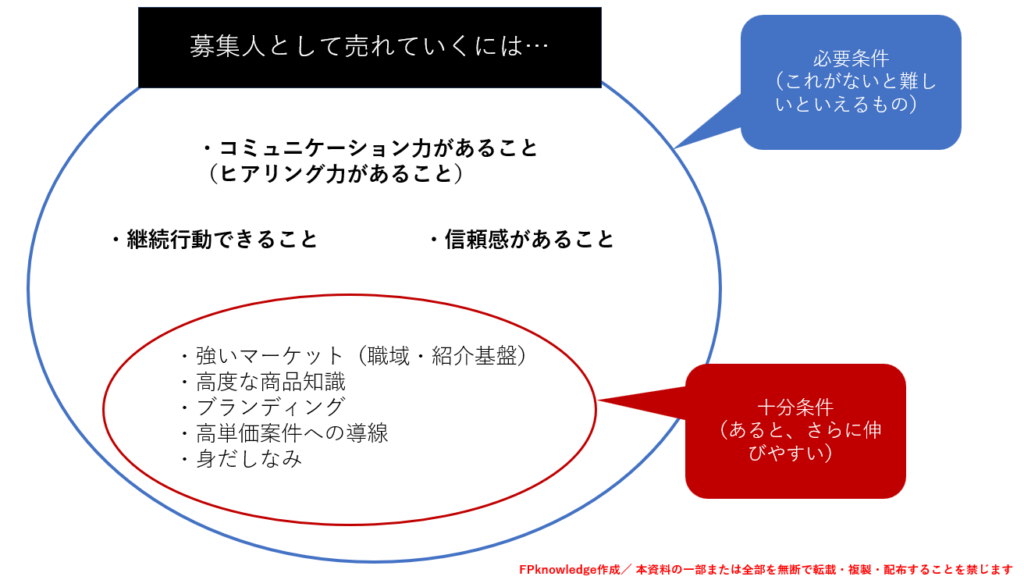 募集人として売れていくには…

必要条件
（これがないと難しいといえるもの）

・コミュニケーション力があること
（ヒアリング力があること）

・継続行動できること

・信頼感があること

・強いマーケット（職域・紹介基盤）
・高度な商品知識
・ブランディング
・高単価案件への導線
・身だしなみ

十分条件
（あると、さらに伸びやすい）

FPknowledge作成／ 本資料の一部または全部を無断で転載・複製・配布することを禁じます